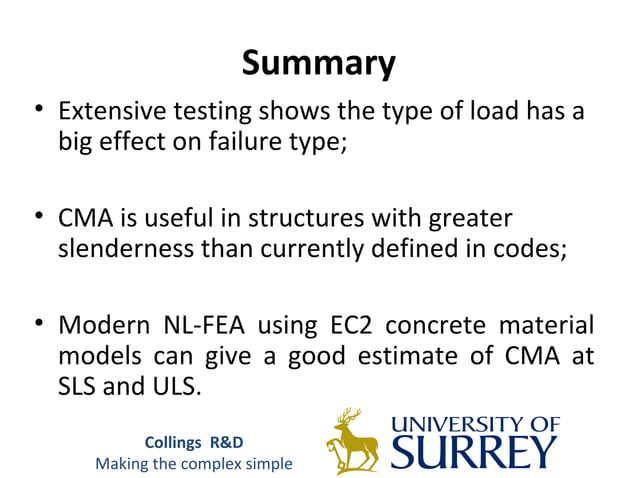 Summary

• Extensive testing shows the type of load has a big effect on failure type;

• CMA is useful in structures with greater slenderness than currently defined in codes;

• Modern NL-FEA using EC2 concrete material models can give a good estimate of CMA at SLS and ULS.

Collings R&D
Making the complex simple

UNIVERSITY OF
SURREY